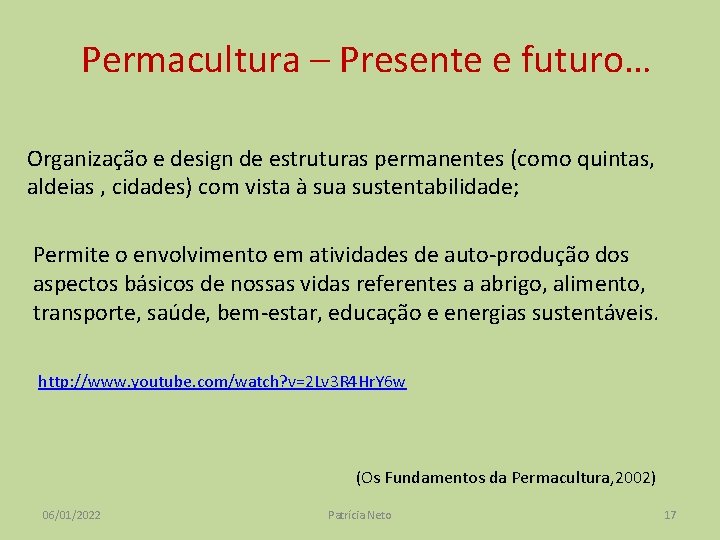 Permacultura – Presente e futuro…

Organização e design de estruturas permanentes (como quintas, aldeias , cidades) com vista à sua sustentabilidade;

Permite o envolvimento em atividades de auto-produção dos aspectos básicos de nossas vidas referentes a abrigo, alimento, transporte, saúde, bem-estar, educação e energias sustentáveis.

http://www.youtube.com/watch?v=2Lv3R4HrY6w

(Os Fundamentos da Permacultura,2002)

06/01/2022

Patrícia Neto

17